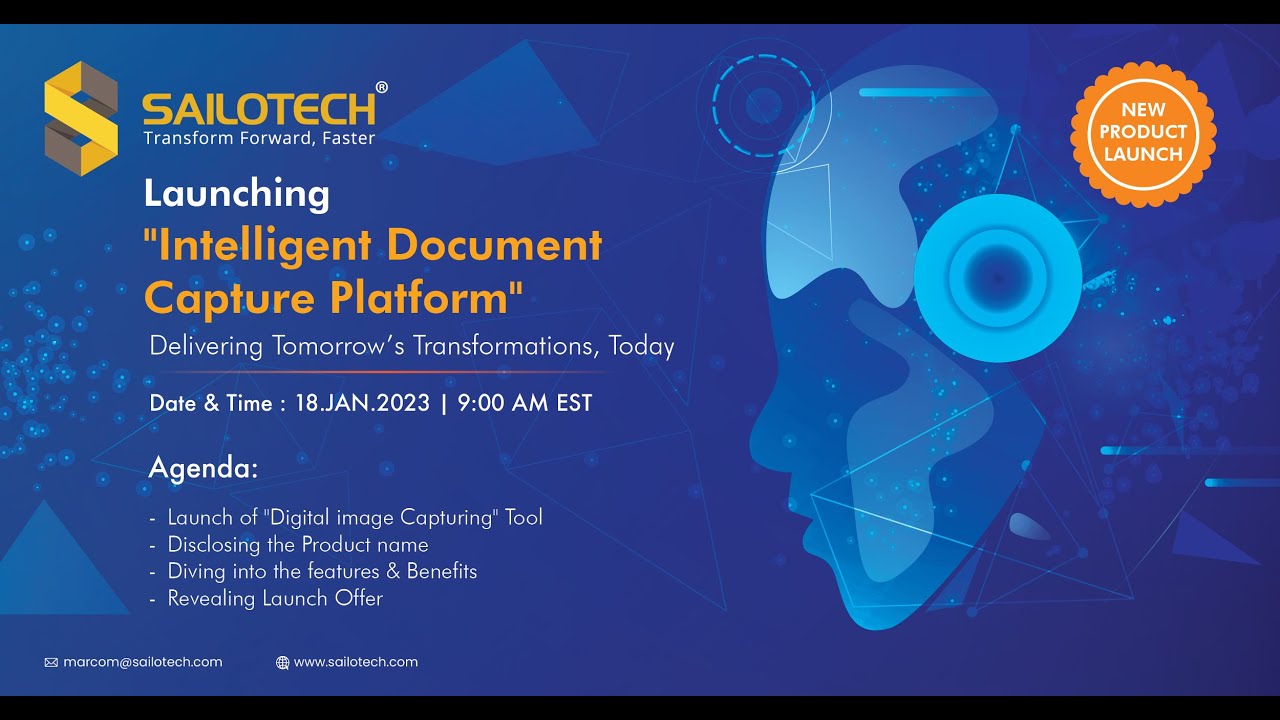 SAILOTECH®
Transform Forward, Faster

NEW PRODUCT LAUNCH

Launching
"Intelligent Document Capture Platform"
Delivering Tomorrow's Transformations, Today

Date & Time : 18.JAN.2023 | 9:00 AM EST

Agenda:
- Launch of "Digital image Capturing" Tool
- Disclosing the Product name
- Diving into the features & Benefits
- Revealing Launch Offer

marcom@sailotech.com
www.sailotech.com